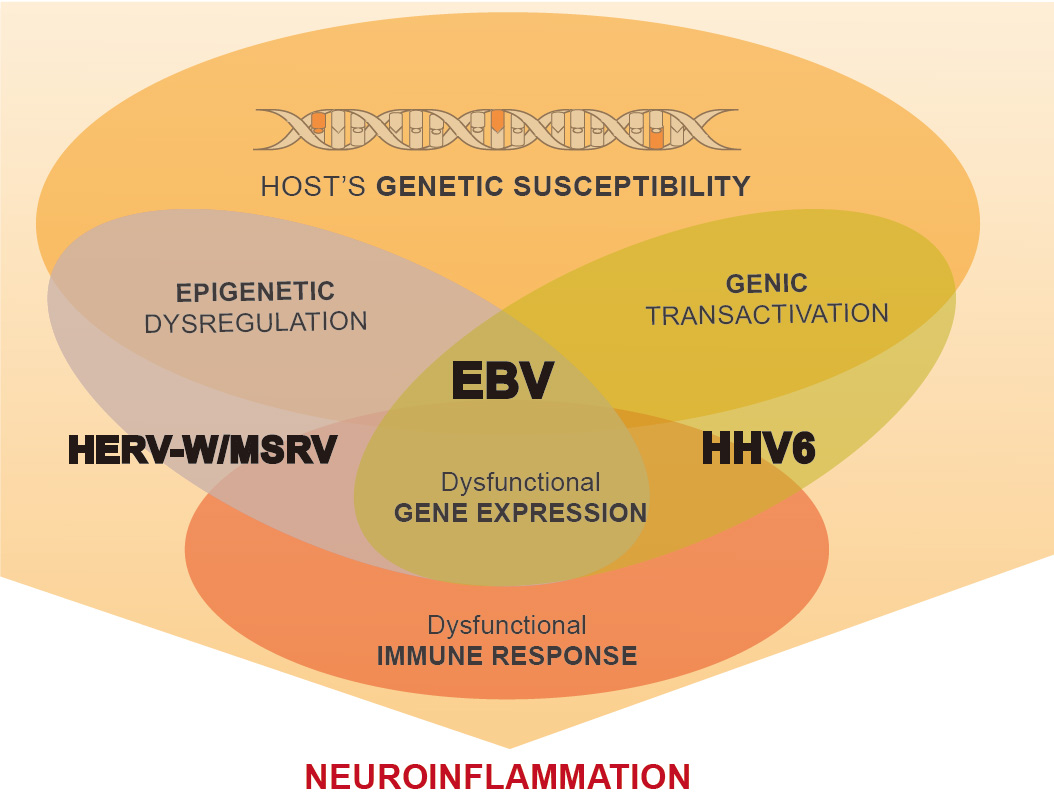 HOST'S GENETIC SUSCEPTIBILITY

EPIGENETIC DYSREGULATION

GENIC TRANSACTIVATION

EBV

HERV-W/MSRV

HHV6

Dysfunctional GENE EXPRESSION

Dysfunctional IMMUNE RESPONSE

NEUROINFLAMMATION